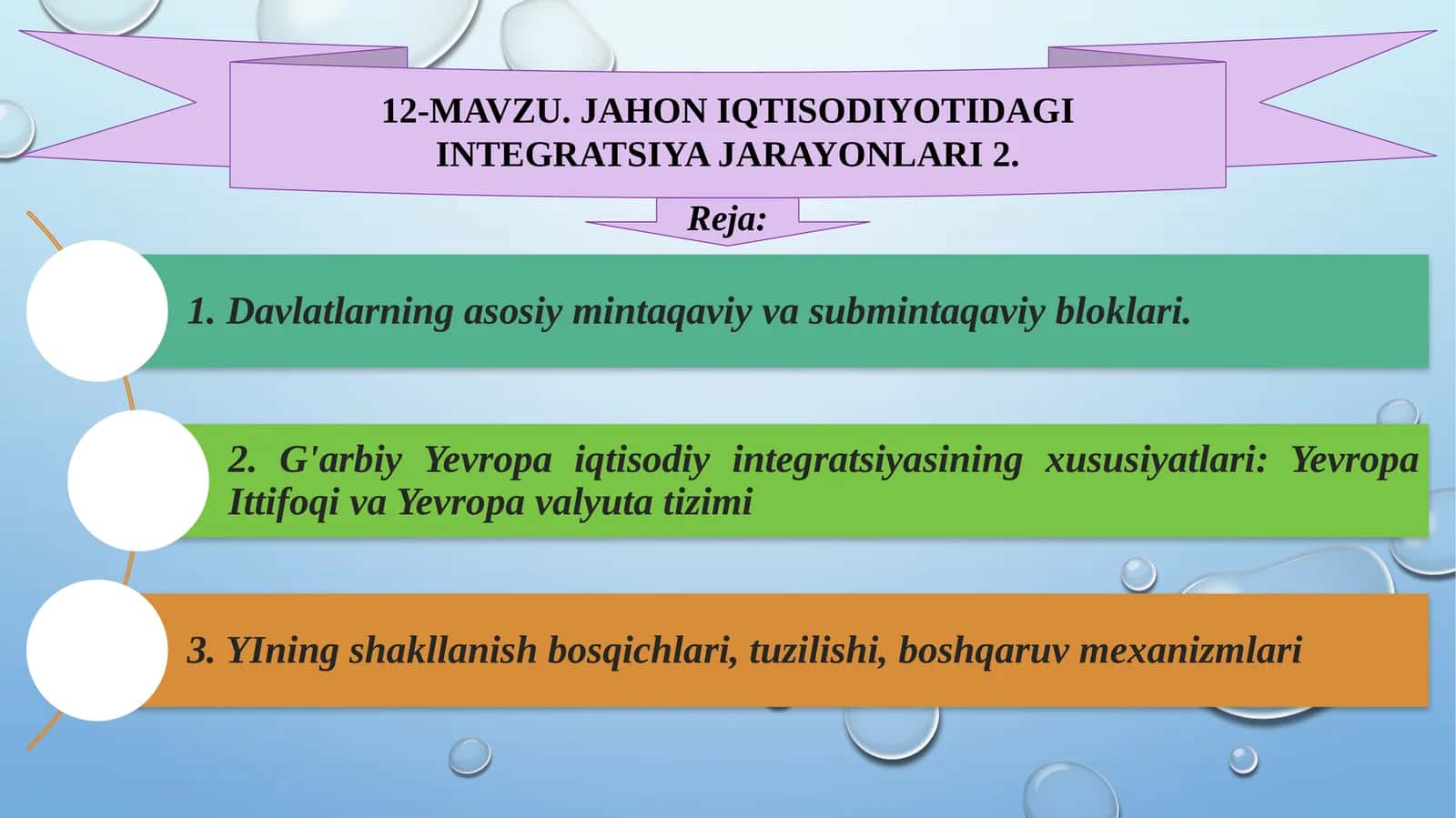 12-MAVZU. JAHON IQTISODIYOTIDAGI INTEGRATSIYA JARAYONLARI 2.

Reja:

1. Davlatlarning asosiy mintaqaviy va submintaqaviy bloklari.

2. G'arbiy Yevropa iqtisodiy integratsiyasining xususiyatlari: Yevropa Ittifoqi va Yevropa valyuta tizimi

3. YIning shakllanish bosqichlari, tuzilishi, boshqaruv mexanizmlari